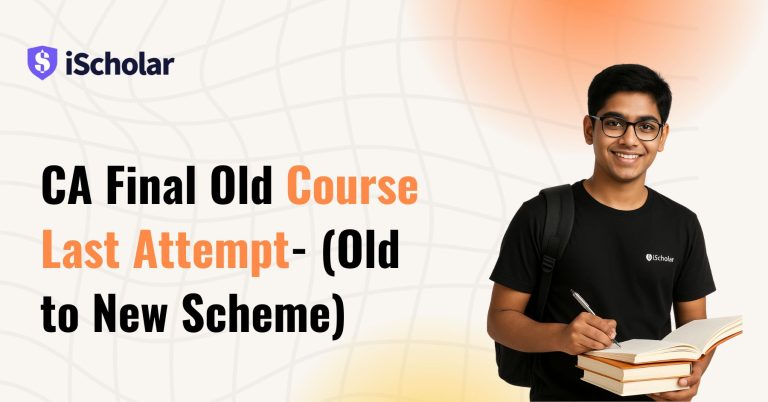 iScholar

CA Final Old Course Last Attempt- (Old to New Scheme)

iScholar